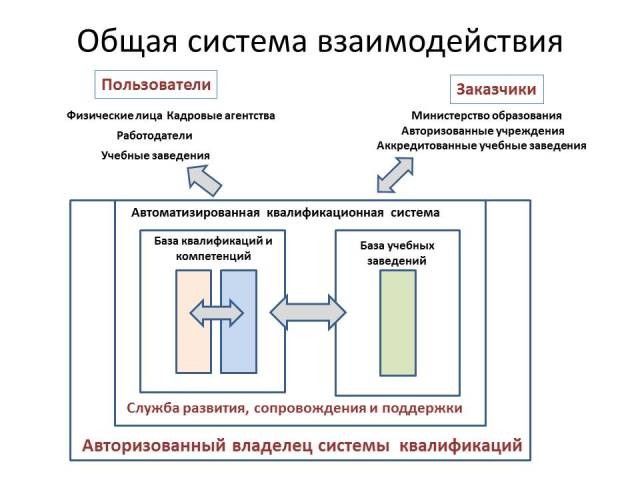 Общая система взаимодействия

Пользователи

Физические лица Кадровые агентства
Работодатели
Учебные заведения

Заказчики

Министерство образования
Авторизованные учреждения
Аккредитованные учебные заведения

Автоматизированная квалификационная система

База квалификаций и компетенций

База учебных заведений

Служба развития, сопровождения и поддержки

Авторизованный владелец системы квалификаций